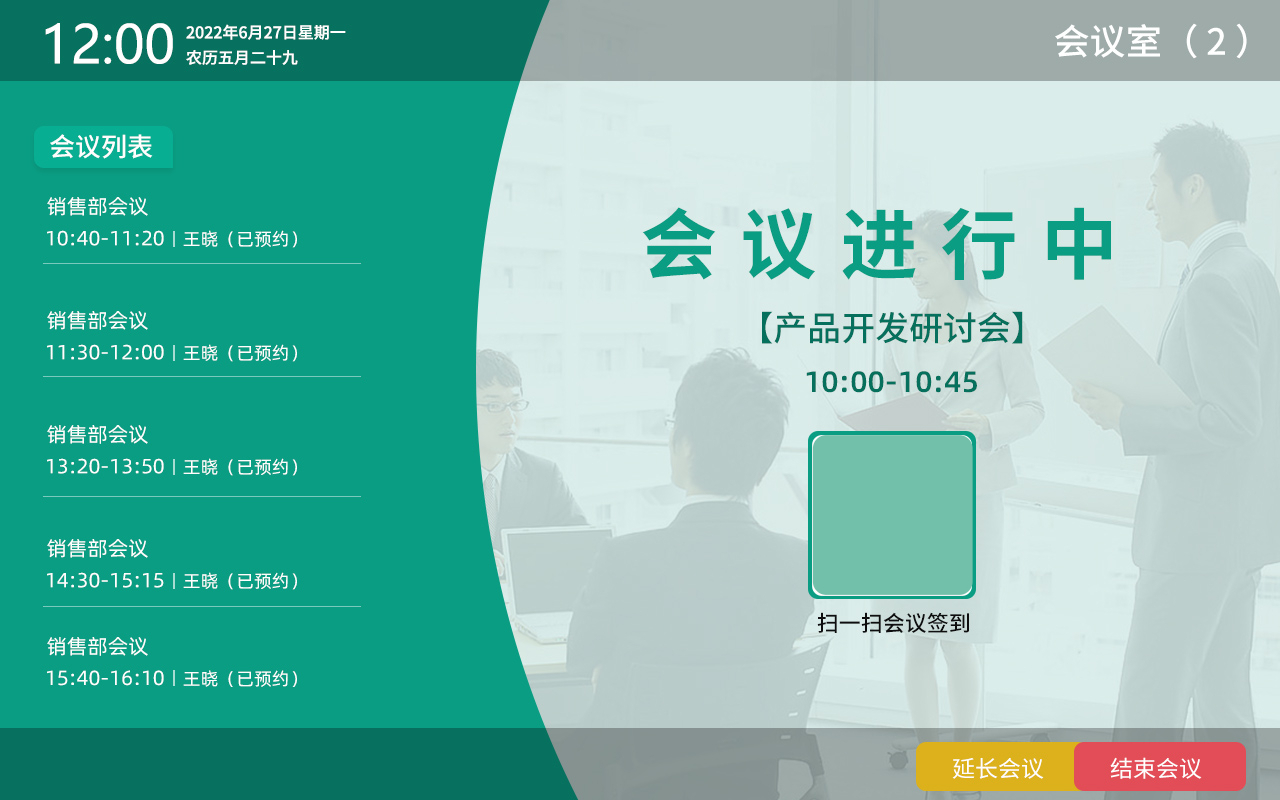 12:00 2022年6月27日星期一
农历五月二十九

会议室（2）

会议列表

销售部会议
10:40-11:20 | 王晓（已预约）

销售部会议
11:30-12:00 | 王晓（已预约）

销售部会议
13:20-13:50 | 王晓（已预约）

销售部会议
14:30-15:15 | 王晓（已预约）

销售部会议
15:40-16:10 | 王晓（已预约）

会议进行中

【产品开发研讨会】

10:00-10:45

扫一扫会议签到

延长会议

结束会议